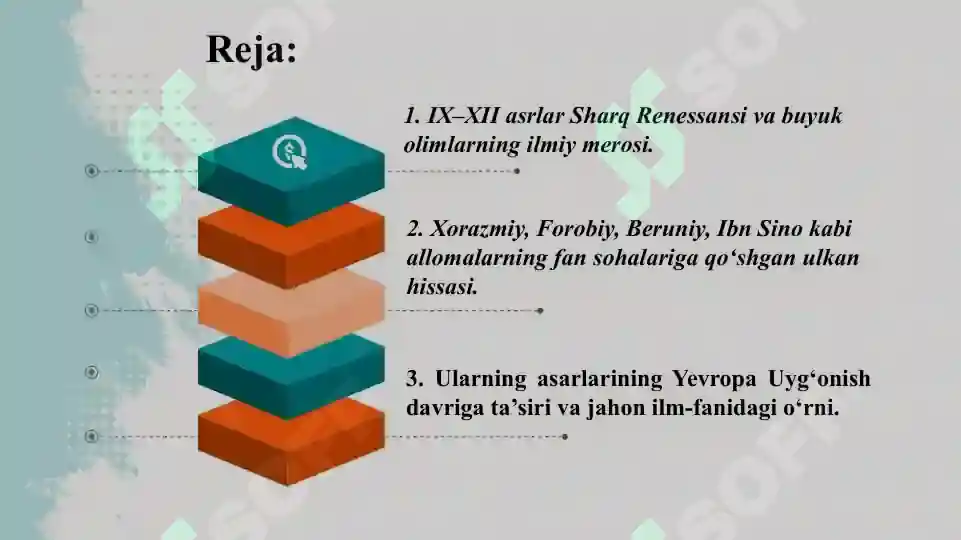 Reja:

1. IX–XII asrlar Sharq Renessansi va buyuk olimlarning ilmiy merosi.

2. Xorazmiy, Forobiy, Beruniy, Ibn Sino kabi allomalarning fan sohalariga qo‘shgan ulkan hissasi.

3. Ularning asarlarining Yevropa Uyg‘onish davriga ta’siri va jahon ilm-fanidagi o‘rni.